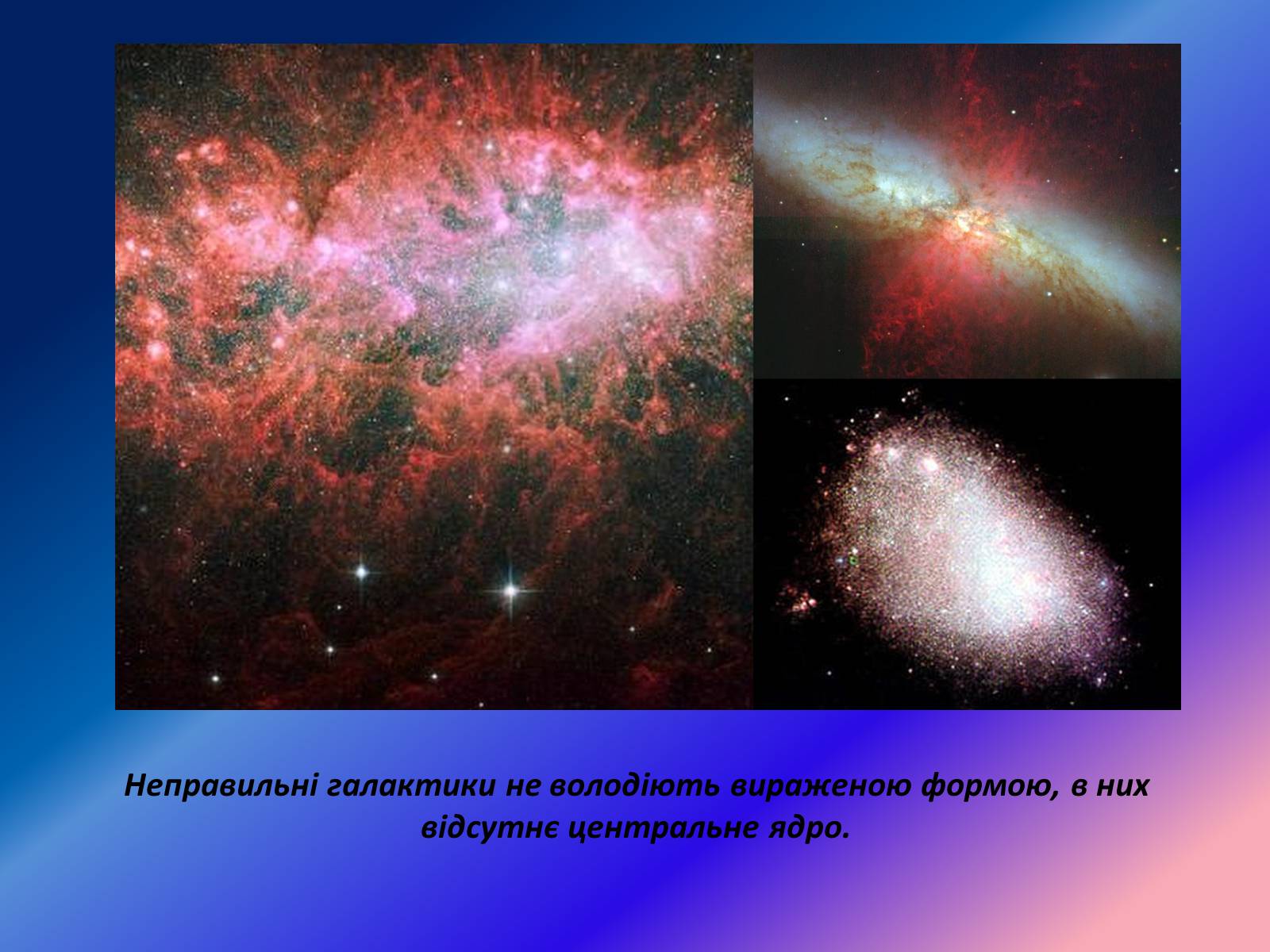 Неправильні галактики не володіють вираженою формою, в них відсутнє центральне ядро.